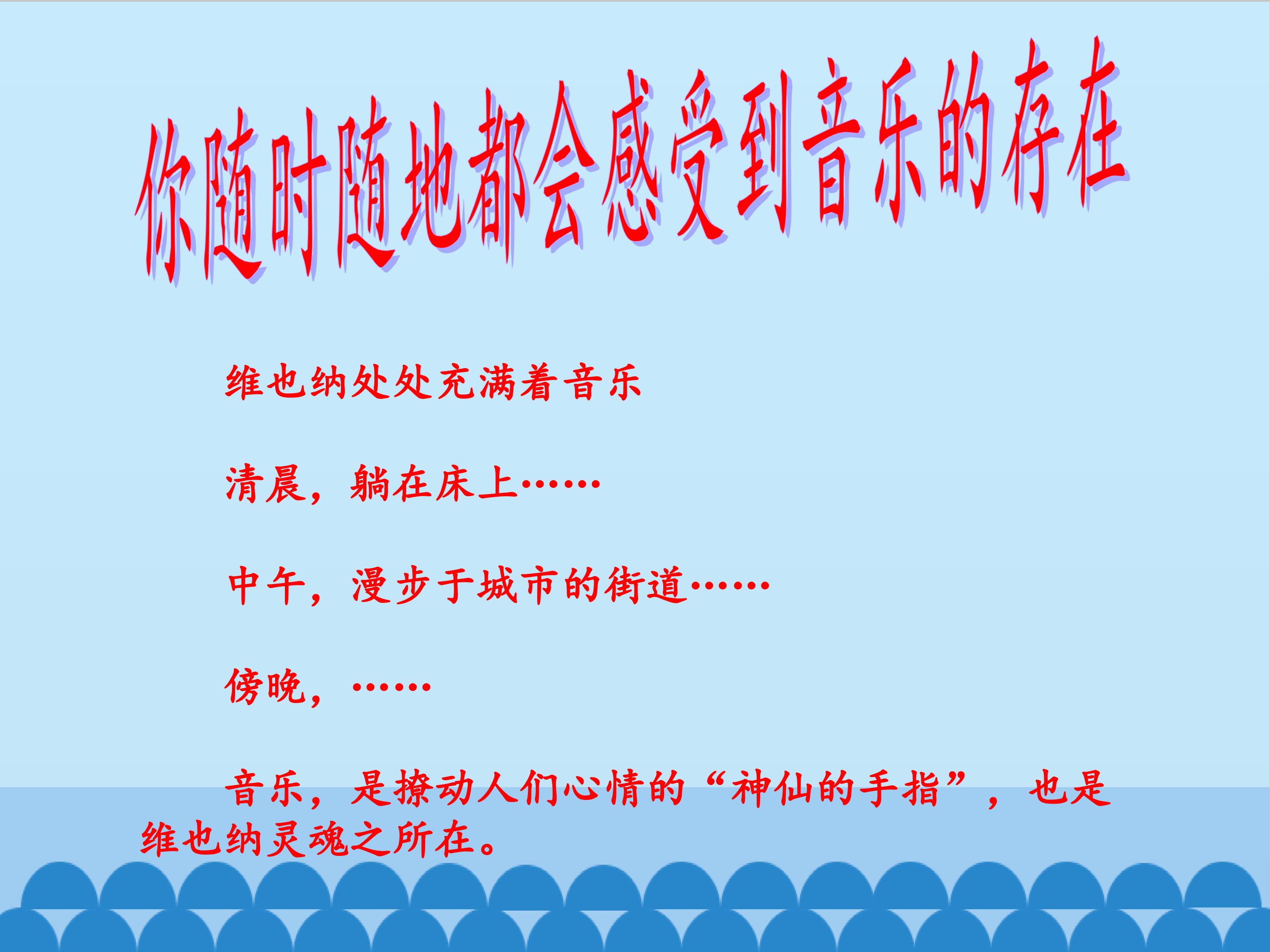 你随时随地都会感受到音乐的存在

维也纳处处充满着音乐

清晨，躺在床上……

中午，漫步于城市的街道……

傍晚，……

音乐，是撩动人们心情的“神仙的手指”，也是维也纳灵魂之所在。